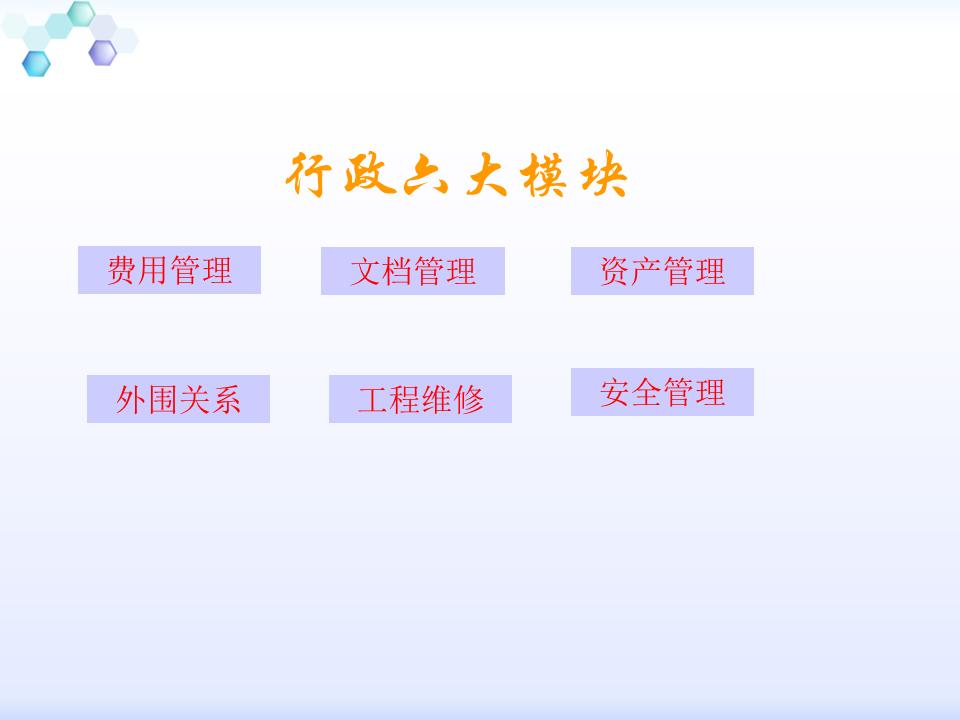 行政六大模块

费用管理

文档管理

资产管理

外围关系

工程维修

安全管理